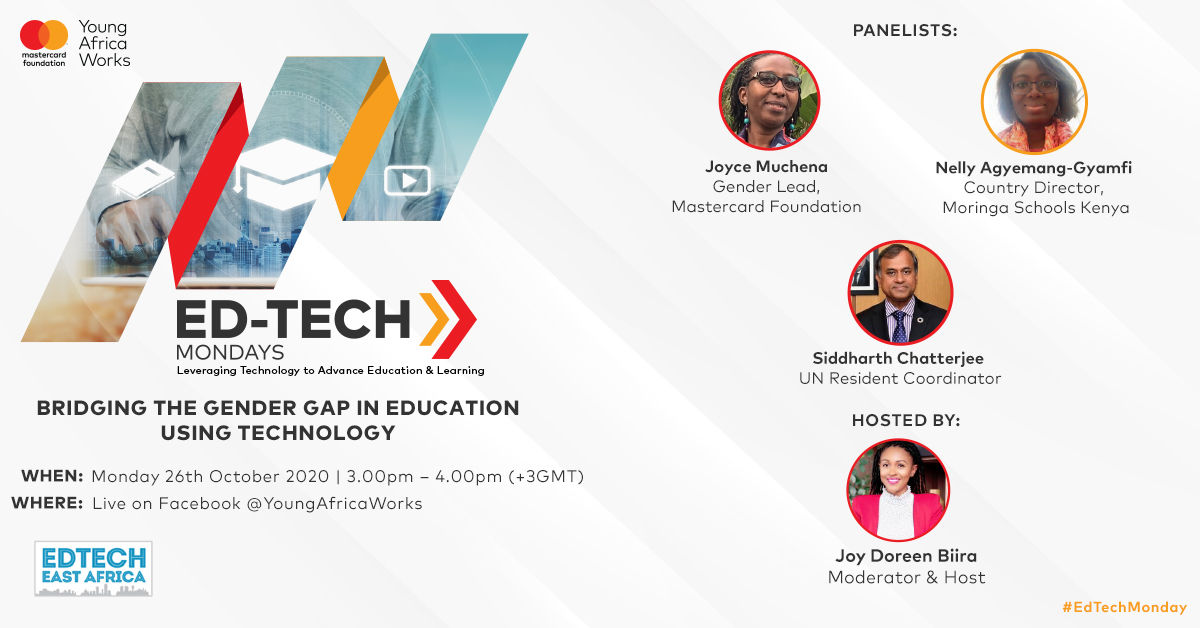 mastercard foundation

Young Africa Works

ED-TECH MONDAYS
Leveraging Technology to Advance Education & Learning

BRIDGING THE GENDER GAP IN EDUCATION USING TECHNOLOGY

WHEN: Monday 26th October 2020 | 3.00pm – 4.00pm (+3GMT)
WHERE: Live on Facebook @YoungAfricaWorks

EDTECH EAST AFRICA

PANELISTS:

Joyce Muchena
Gender Lead, Mastercard Foundation

Nelly Agyemang-Gyamfi
Country Director, Moringa Schools Kenya

Siddharth Chatterjee
UN Resident Coordinator

HOSTED BY:

Joy Doreen Biira
Moderator & Host

#EdTechMonday